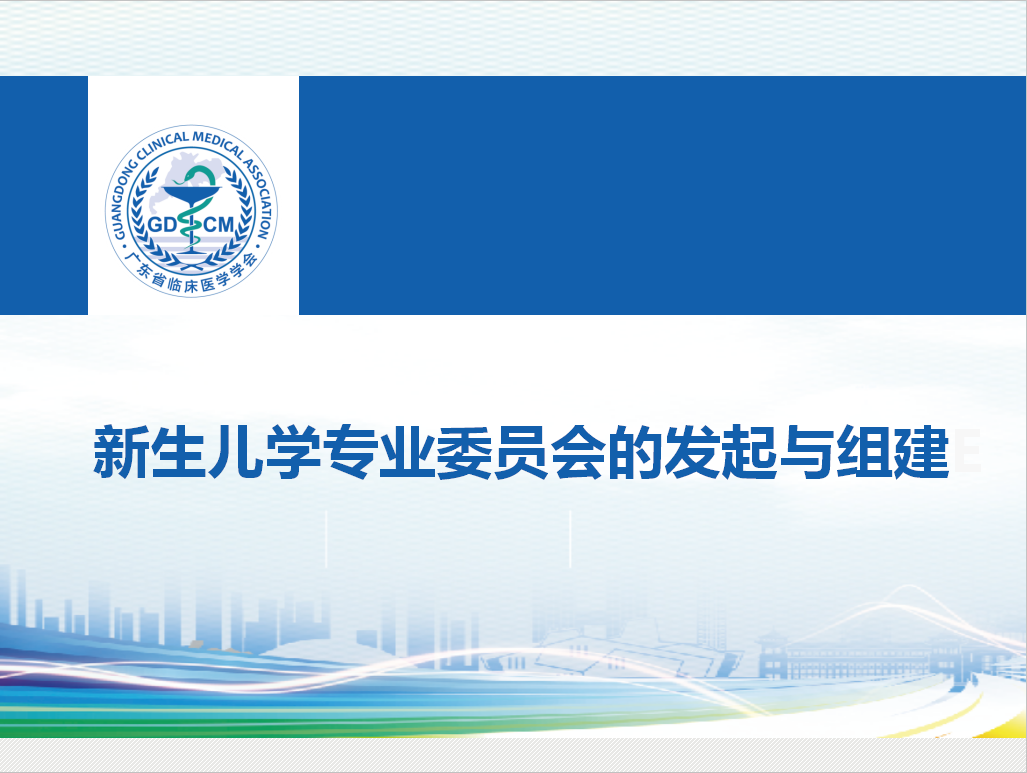 GUANGDONG CLINICAL MEDICAL ASSOCIATION
GD CM
广东省临床医学学会

新生儿学专业委员会的发起与组建